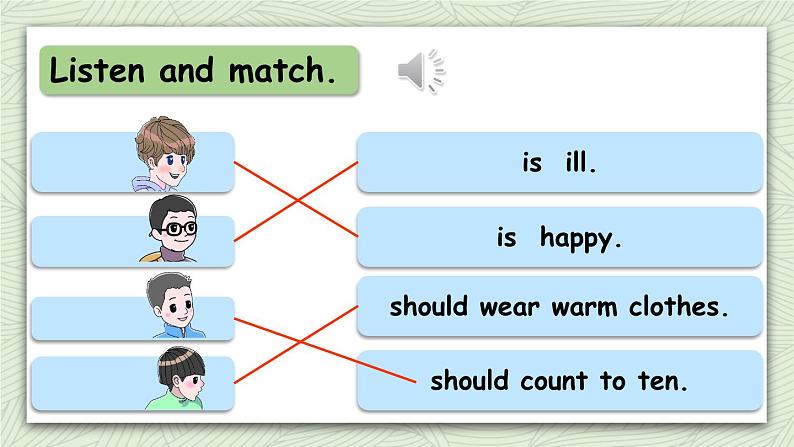 Listen and match.

is ill.

is happy.

should wear warm clothes.

should count to ten.